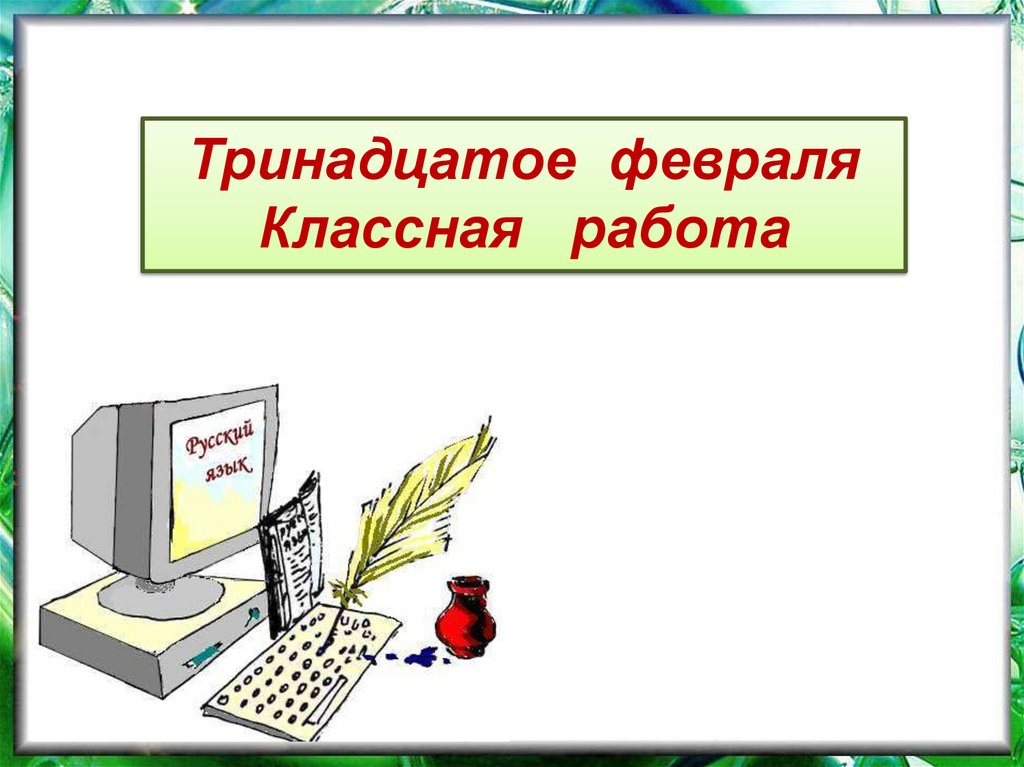 Тринадцатое февраля
Классная работа

Русский язык